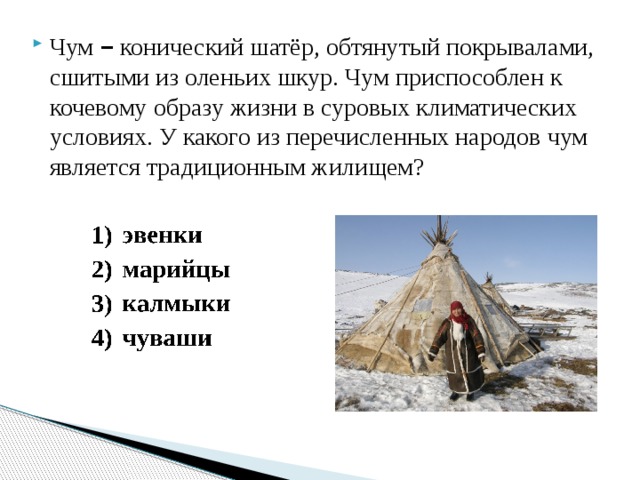 Чум – конический шатёр, обтянутый покрывалами, сшитыми из оленьих шкур. Чум приспособлен к кочевому образу жизни в суровых климатических условиях. У какого из перечисленных народов чум является традиционным жилищем?

1) эвенки
2) марийцы
3) калмыки
4) чуваши